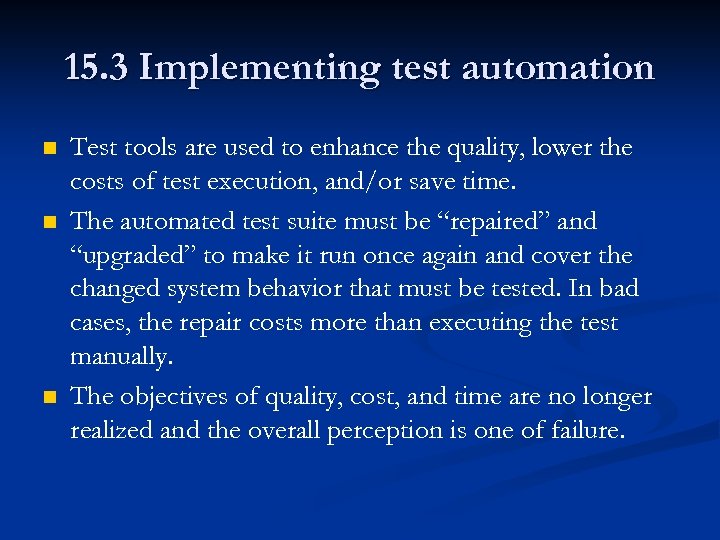 15.3 Implementing test automation

- Test tools are used to enhance the quality, lower the costs of test execution, and/or save time.
- The automated test suite must be “repaired” and “upgraded” to make it run once again and cover the changed system behavior that must be tested. In bad cases, the repair costs more than executing the test manually.
- The objectives of quality, cost, and time are no longer realized and the overall perception is one of failure.